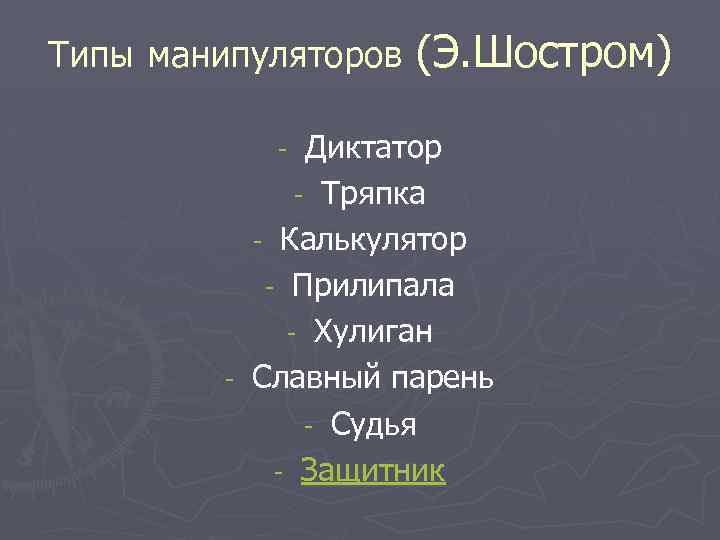 Типы манипуляторов (Э.Шостром)

- Диктатор
- Тряпка
- Калькулятор
- Прилипала
- Хулиган
- Славный парень
- Судья
- Защитник